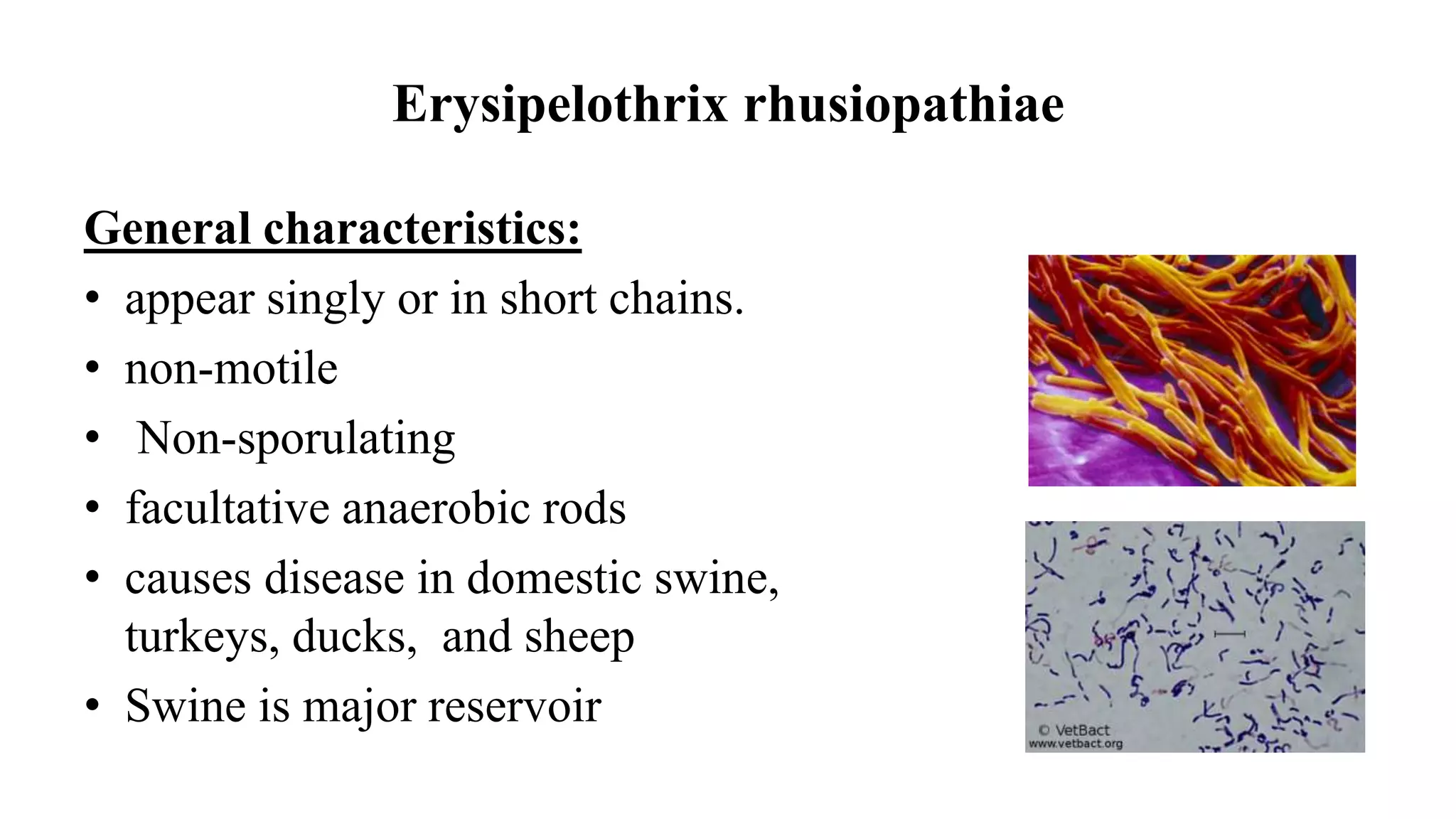 Erysipelothrix rhusiopathiae

General characteristics:

• appear singly or in short chains.
• non-motile
• Non-sporulating
• facultative anaerobic rods
• causes disease in domestic swine, turkeys, ducks, and sheep
• Swine is major reservoir

© VetBact
www.vetbact.org